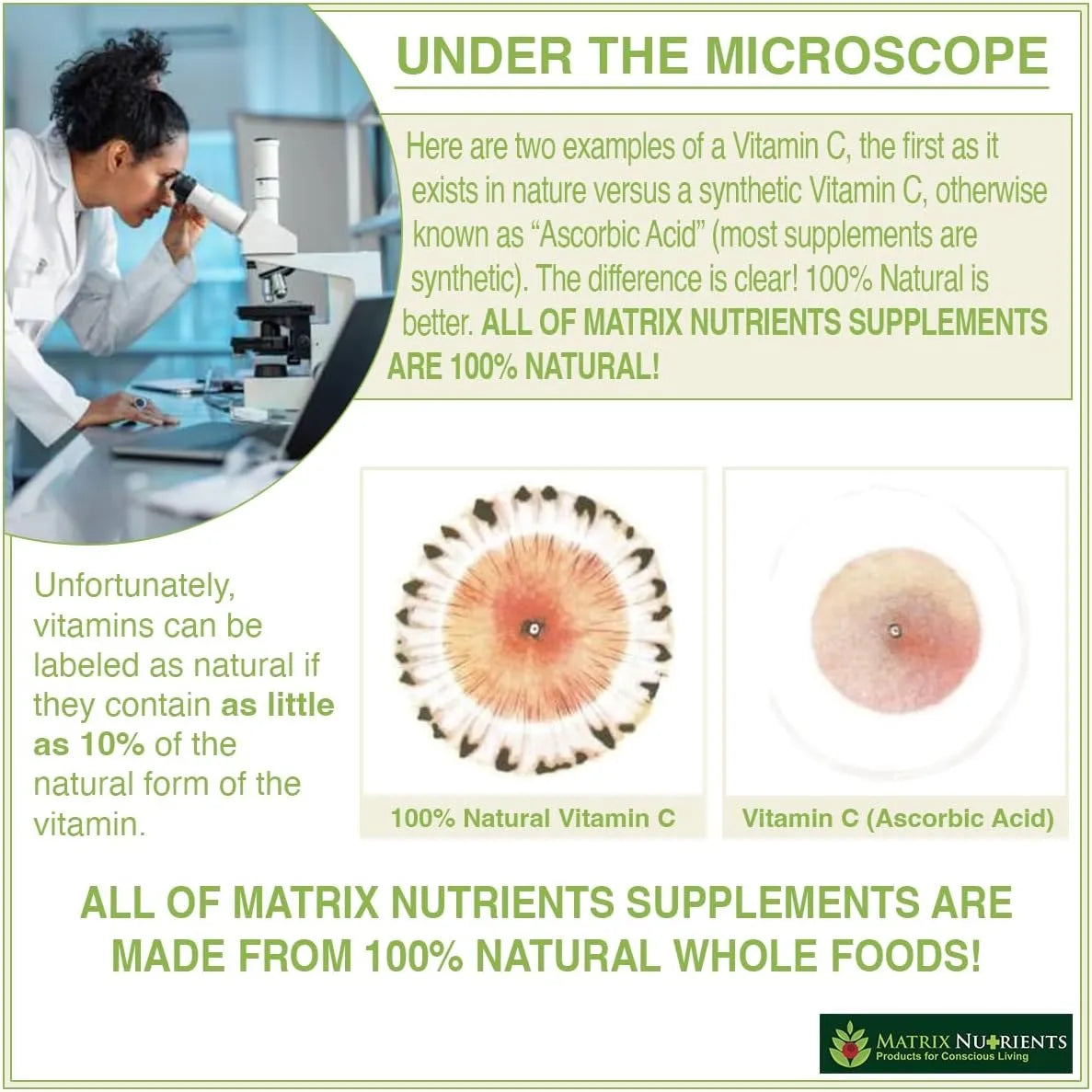 UNDER THE MICROSCOPE

Here are two examples of a Vitamin C, the first as it exists in nature versus a synthetic Vitamin C, otherwise known as "Ascorbic Acid" (most supplements are synthetic). The difference is clear! 100% Natural is better. ALL OF MATRIX NUTRIENTS SUPPLEMENTS ARE 100% NATURAL!

Unfortunately, vitamins can be labeled as natural if they contain as little as 10% of the natural form of the vitamin.

100% Natural Vitamin C

Vitamin C (Ascorbic Acid)

ALL OF MATRIX NUTRIENTS SUPPLEMENTS ARE MADE FROM 100% NATURAL WHOLE FOODS!

MATRIX NUTRIENTS
Products for Conscious Living